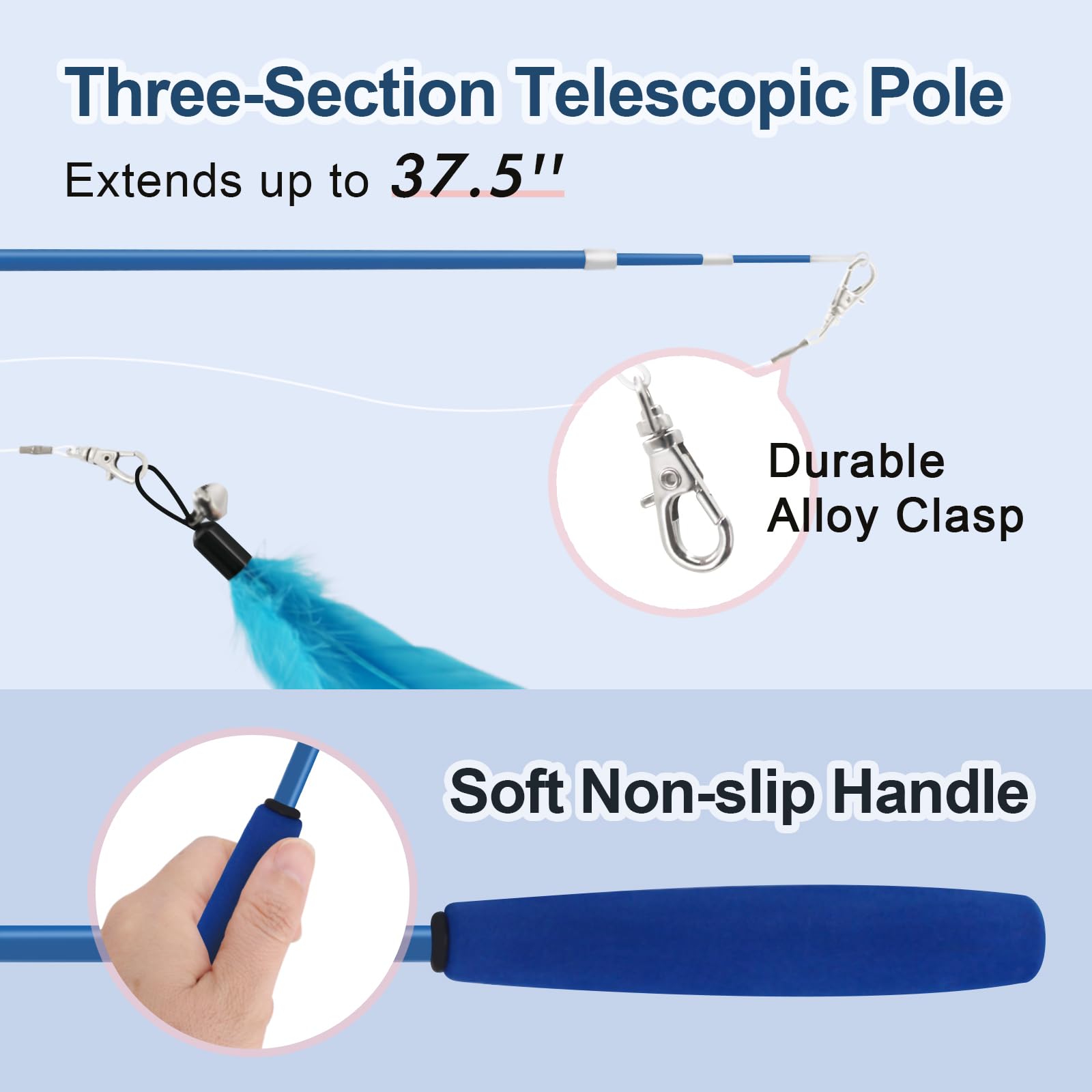 Three-Section Telescopic Pole

Extends up to 37.5''

Durable Alloy Clasp

Soft Non-slip Handle